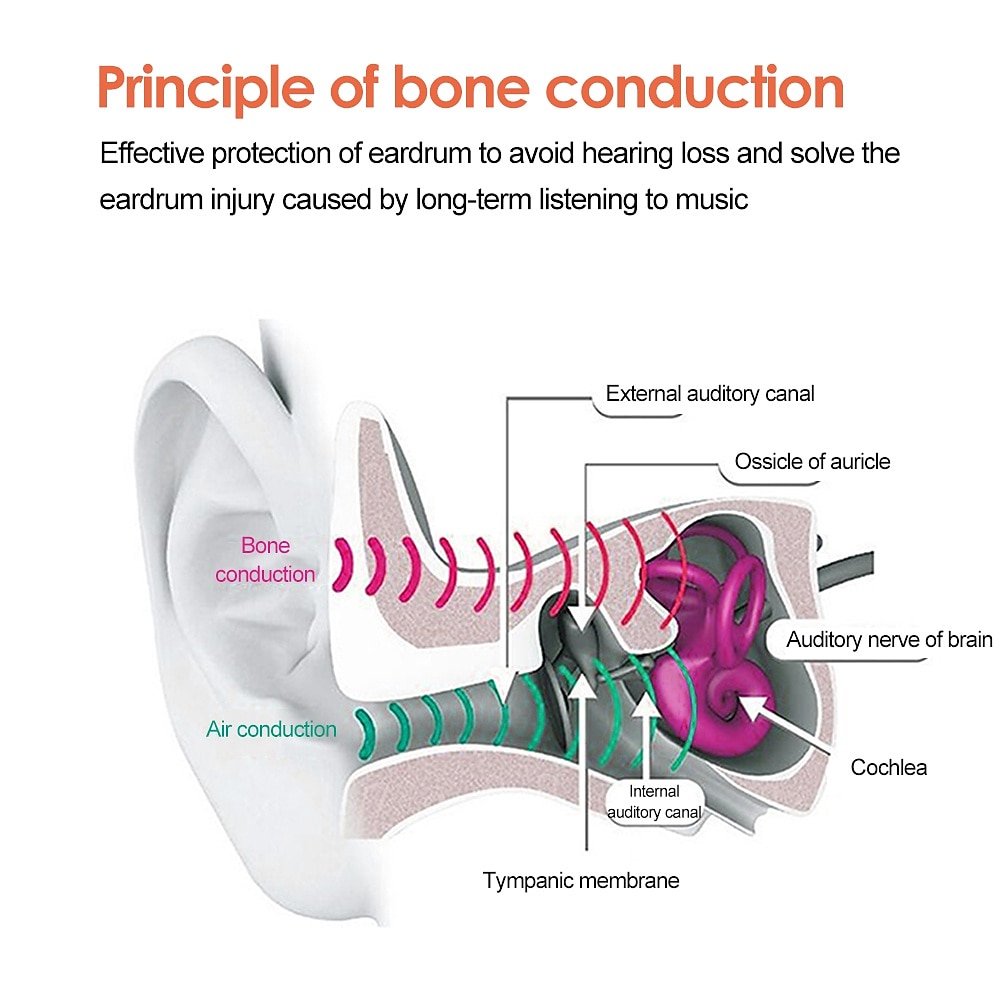 Principle of bone conduction

Effective protection of eardrum to avoid hearing loss and solve the eardrum injury caused by long-term listening to music

External auditory canal

Ossicle of auricle

Bone conduction

Auditory nerve of brain

Air conduction

Cochlea

Internal auditory canal

Tympanic membrane